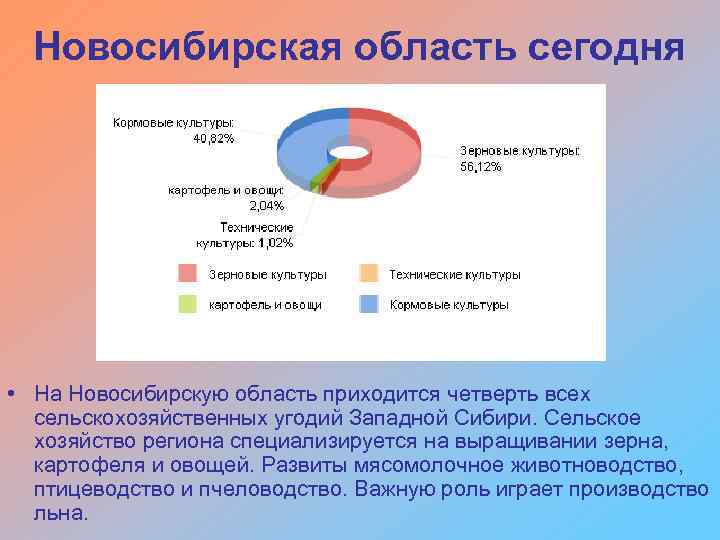 Новосибирская область сегодня

Кормовые культуры: 40,82%

Зерновые культуры: 56,12%

картофель и овощи: 2,04%

Технические культуры: 1,02%

Зерновые культуры
Технические культуры
картофель и овощи
Кормовые культуры

• На Новосибирскую область приходится четверть всех сельскохозяйственных угодий Западной Сибири. Сельское хозяйство региона специализируется на выращивании зерна, картофеля и овощей. Развиты мясомолочное животноводство, птицеводство и пчеловодство. Важную роль играет производство льна.